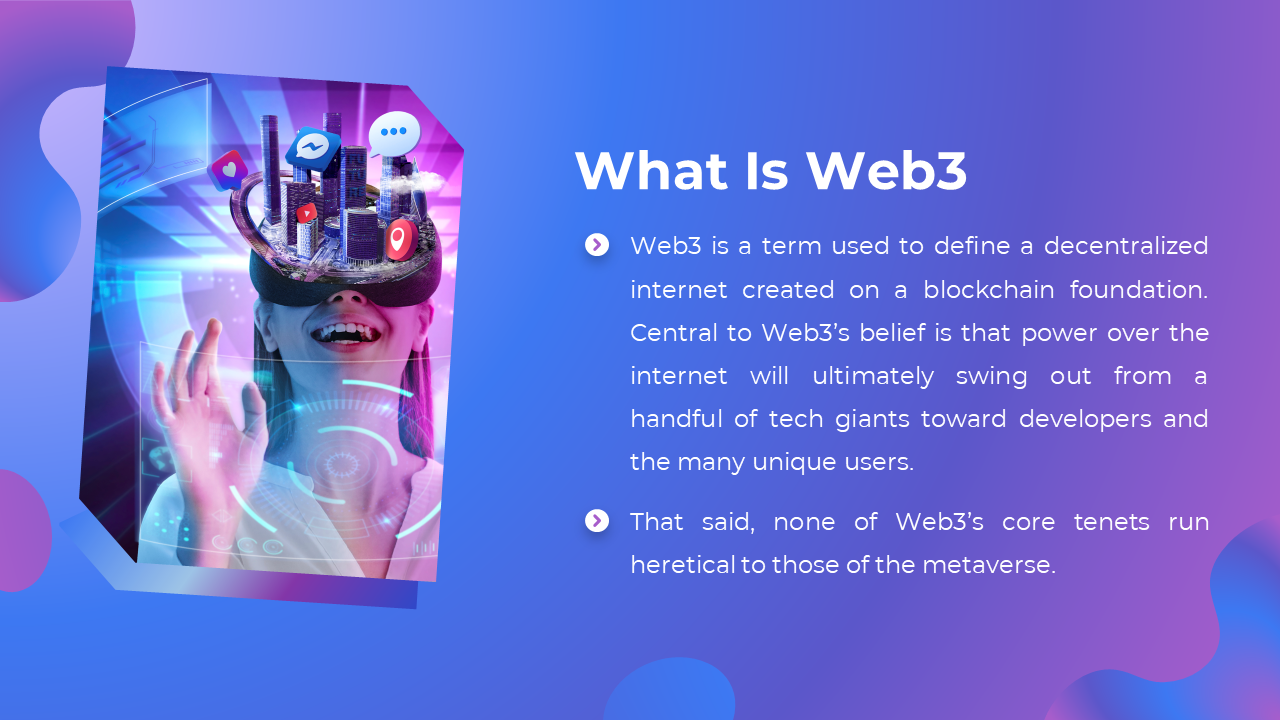 What Is Web3

Web3 is a term used to define a decentralized internet created on a blockchain foundation. Central to Web3's belief is that power over the internet will ultimately swing out from a handful of tech giants toward developers and the many unique users.

That said, none of Web3's core tenets run heretical to those of the metaverse.